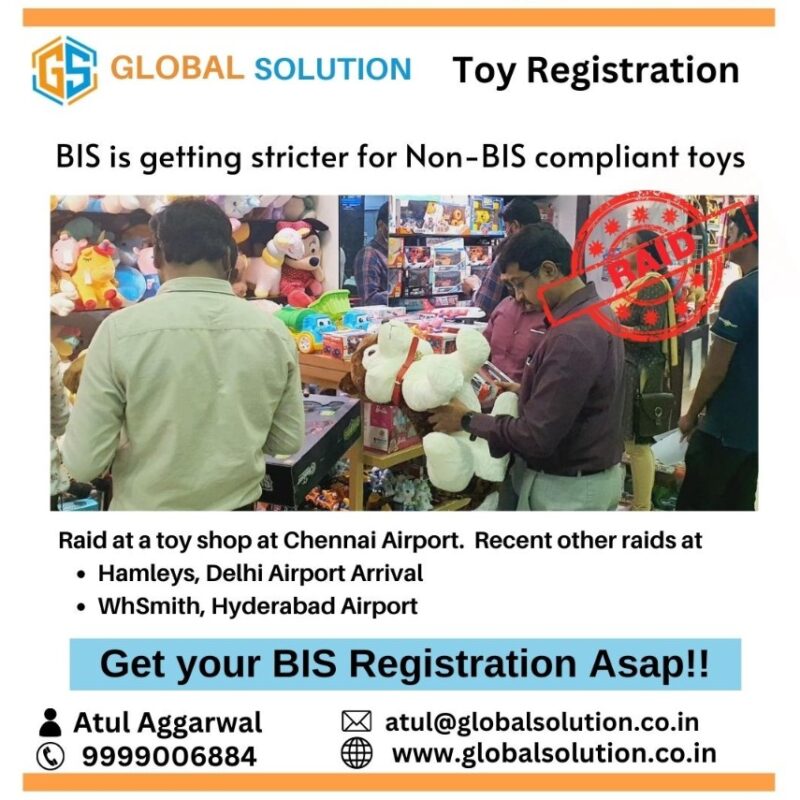 GS GLOBAL SOLUTION

Toy Registration

BIS is getting stricter for Non-BIS compliant toys

RAID

Raid at a toy shop at Chennai Airport. Recent other raids at
• Hamleys, Delhi Airport Arrival
• WhSmith, Hyderabad Airport

Get your BIS Registration Asap!!

Atul Aggarwal
9999006884

atul@globalsolution.co.in
www.globalsolution.co.in